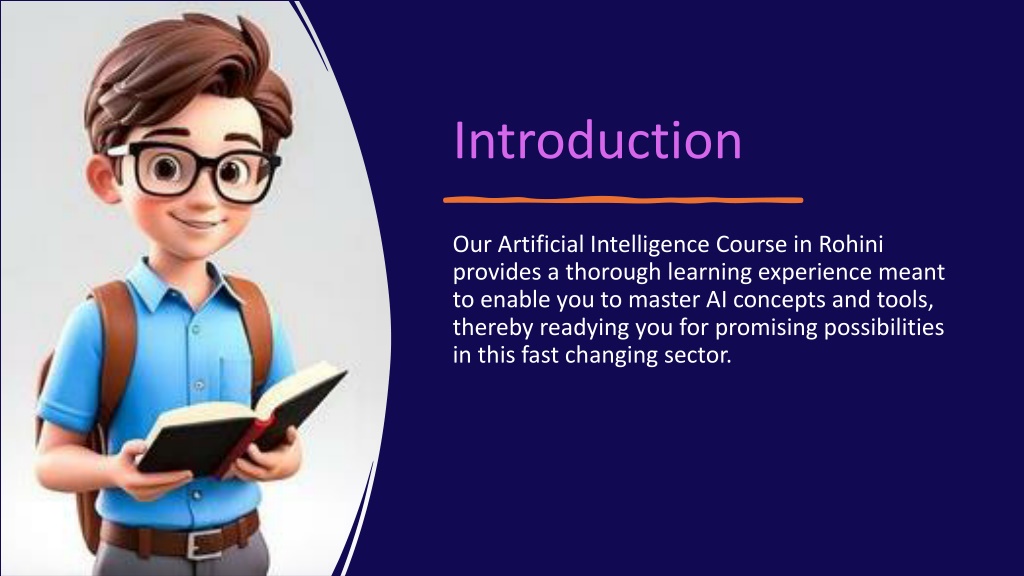 Introduction

Our Artificial Intelligence Course in Rohini provides a thorough learning experience meant to enable you to master AI concepts and tools, thereby readying you for promising possibilities in this fast changing sector.